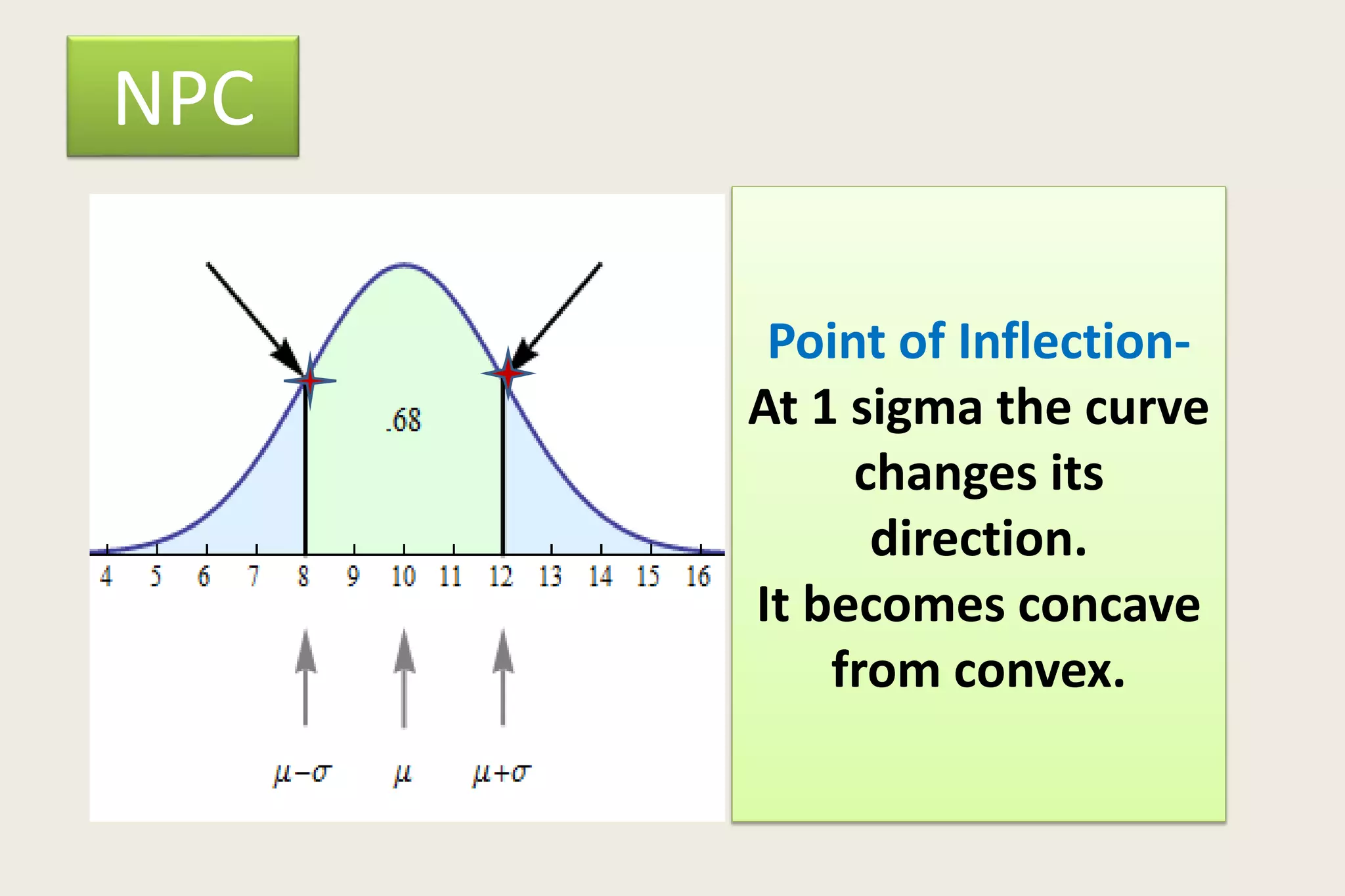 NPC

.68

4 5 6 7 8 9 10 11 12 13 14 15 16

$\mu-\sigma$ $\mu$ $\mu+\sigma$

Point of Inflection-
At 1 sigma the curve changes its direction.
It becomes concave from convex.